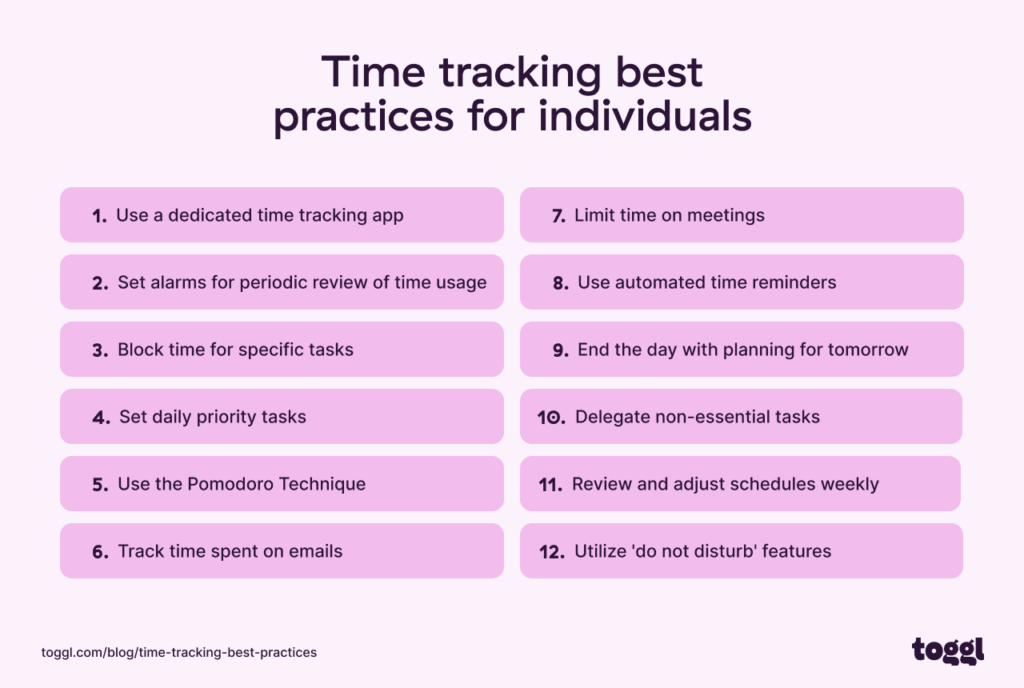 Time tracking best practices for individuals

1. Use a dedicated time tracking app
2. Set alarms for periodic review of time usage
3. Block time for specific tasks
4. Set daily priority tasks
5. Use the Pomodoro Technique
6. Track time spent on emails

7. Limit time on meetings
8. Use automated time reminders
9. End the day with planning for tomorrow
10. Delegate non-essential tasks
11. Review and adjust schedules weekly
12. Utilize 'do not disturb' features

toggl.com/blog/time-tracking-best-practices

toggl